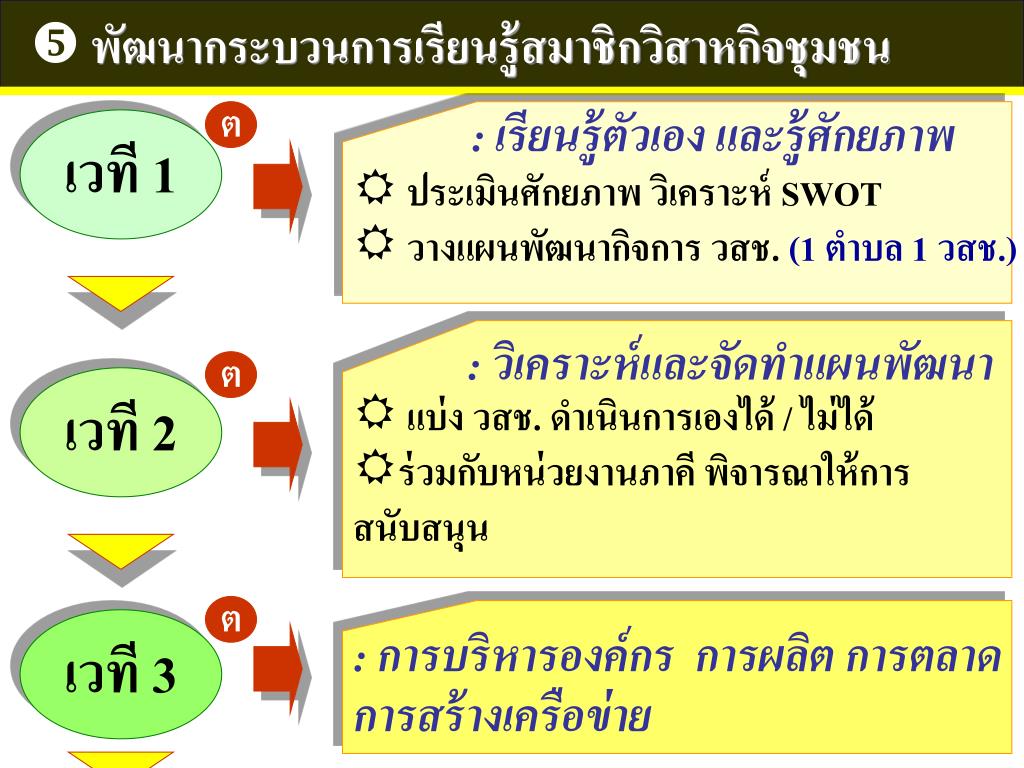 ❺ พัฒนากระบวนการเรียนรู้สมาชิกวิสาหกิจชุมชน

เวที 1

ต

: เรียนรู้ตัวเอง และรู้ศักยภาพ
☼ ประเมินศักยภาพ วิเคราะห์ SWOT
☼ วางแผนพัฒนากิจการ วสช. (1 ตำบล 1 วสช.)

เวที 2

ต

: วิเคราะห์และจัดทำแผนพัฒนา
☼ แบ่ง วสช. ดำเนินการเองได้ / ไม่ได้
☼ร่วมกับหน่วยงานภาคี พิจารณาให้การสนับสนุน

เวที 3

ต

: การบริหารองค์กร การผลิต การตลาด การสร้างเครือข่าย